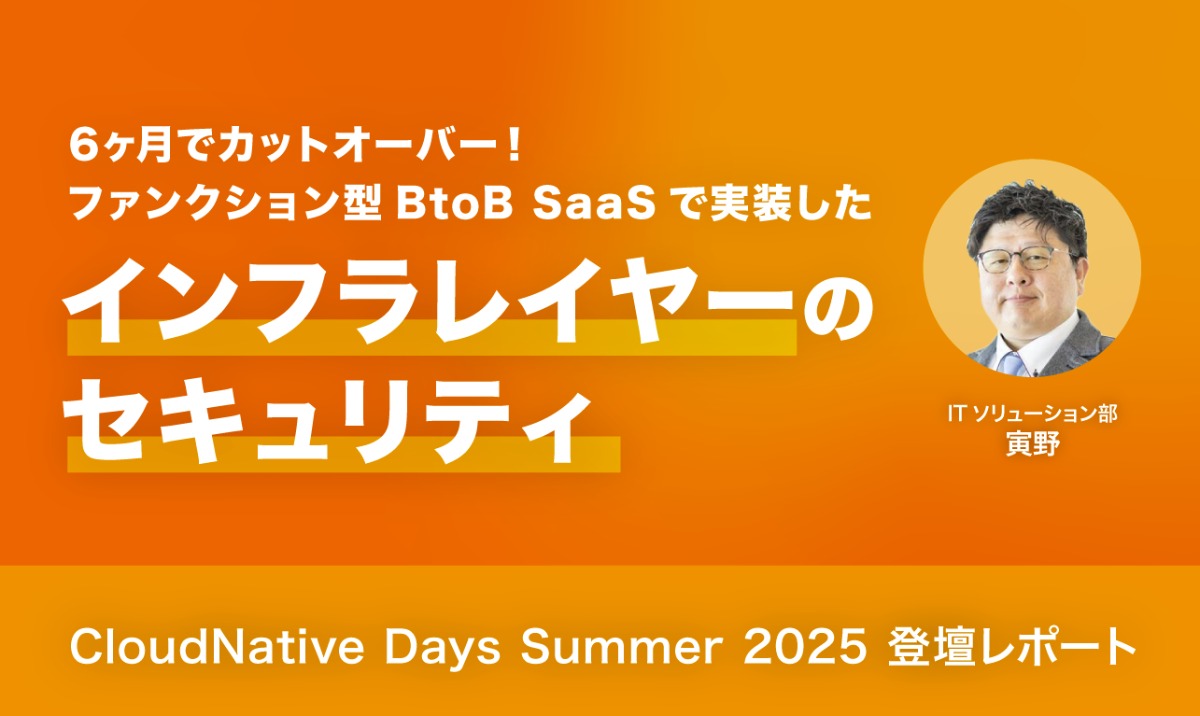 6ヶ月でカットオーバー！
ファンクション型 BtoB SaaS で実装した

インフラレイヤーのセキュリティ

IT ソリューション部
寅野

CloudNative Days Summer 2025 登壇レポート